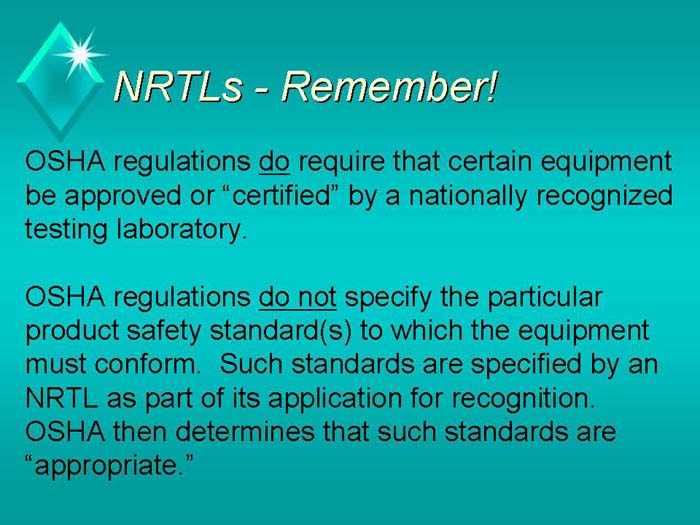 NRTLs - Remember!

OSHA regulations do require that certain equipment be approved or “certified” by a nationally recognized testing laboratory.

OSHA regulations do not specify the particular product safety standard(s) to which the equipment must conform. Such standards are specified by an NRTL as part of its application for recognition. OSHA then determines that such standards are “appropriate.”